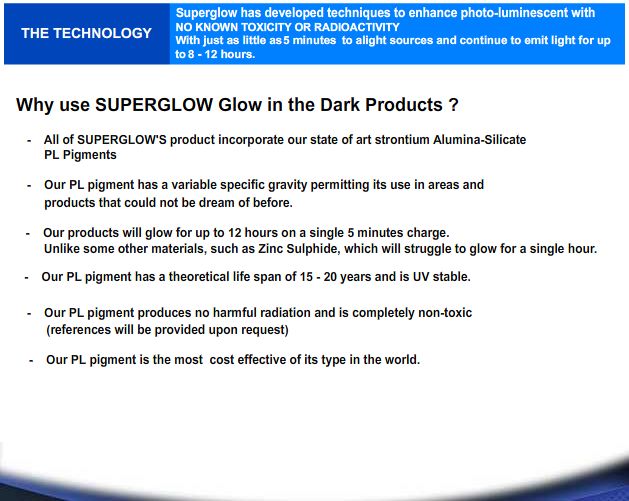 THE TECHNOLOGY

Superglow has developed techniques to enhance photo-luminescent with NO KNOWN TOXICITY OR RADIOACTIVITY
With just as little as 5 minutes to alight sources and continue to emit light for up to 8 - 12 hours.

Why use SUPERGLOW Glow in the Dark Products ?

- All of SUPERGLOW'S product incorporate our state of art strontium Alumina-Silicate PL Pigments

- Our PL pigment has a variable specific gravity permitting its use in areas and products that could not be dream of before.

- Our products will glow for up to 12 hours on a single 5 minutes charge. Unlike some other materials, such as Zinc Sulphide, which will struggle to glow for a single hour.

- Our PL pigment has a theoretical life span of 15 - 20 years and is UV stable.

- Our PL pigment produces no harmful radiation and is completely non-toxic (references will be provided upon request)

- Our PL pigment is the most cost effective of its type in the world.